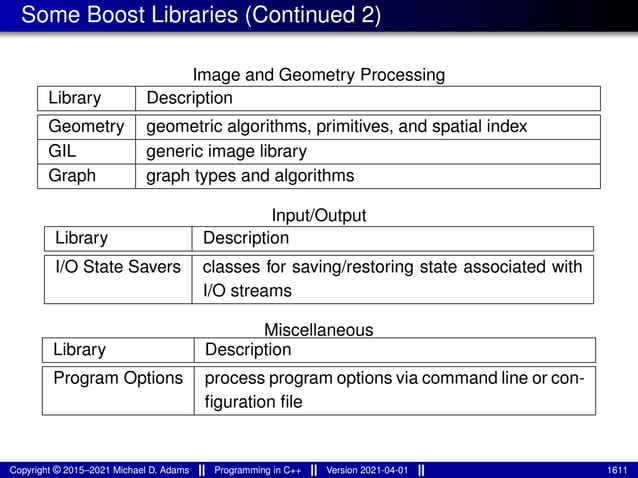 Some Boost Libraries (Continued 2)

Image and Geometry Processing

| Library | Description |
|---|---|
| Geometry | geometric algorithms, primitives, and spatial index |
| GIL | generic image library |
| Graph | graph types and algorithms |

Input/Output

| Library | Description |
|---|---|
| I/O State Savers | classes for saving/restoring state associated with I/O streams |

Miscellaneous

| Library | Description |
|---|---|
| Program Options | process program options via command line or configuration file |

Copyright © 2015–2021 Michael D. Adams || Programming in C++ || Version 2021-04-01 || 1611